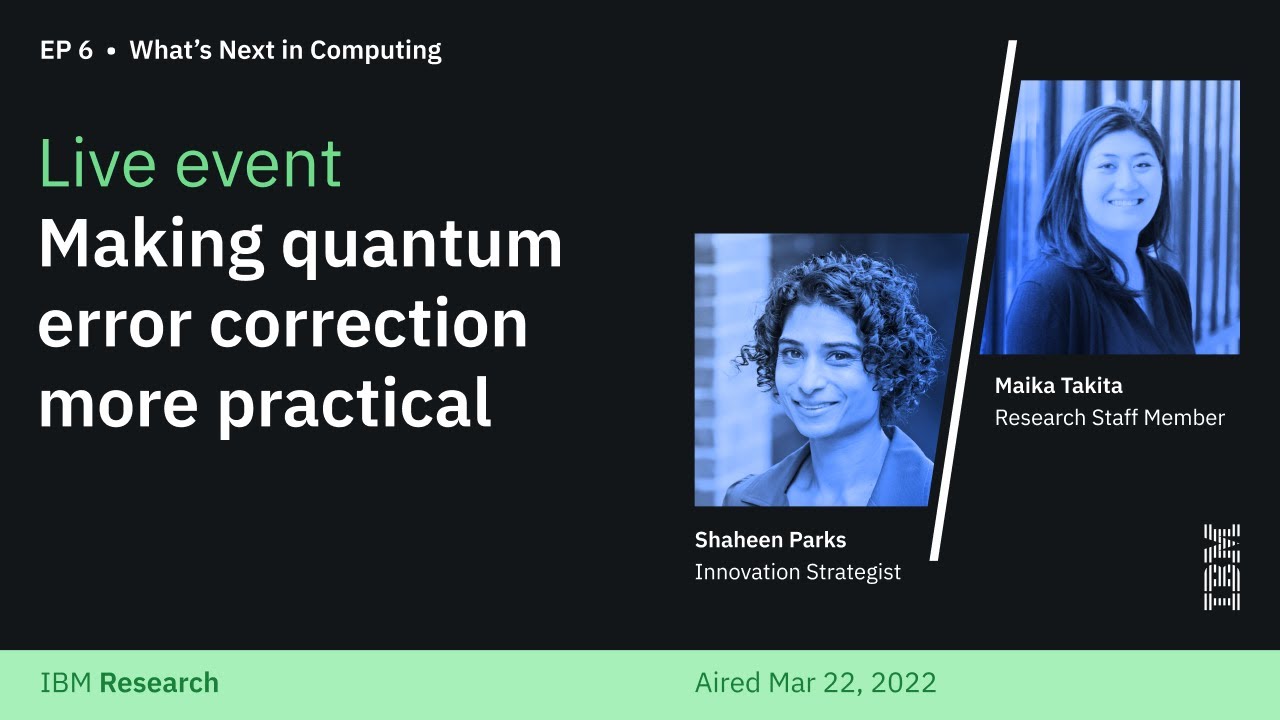 EP 6 • What's Next in Computing

Live event
Making quantum error correction more practical

Maika Takita
Research Staff Member

Shaheen Parks
Innovation Strategist

IBM

IBM Research

Aired Mar 22, 2022